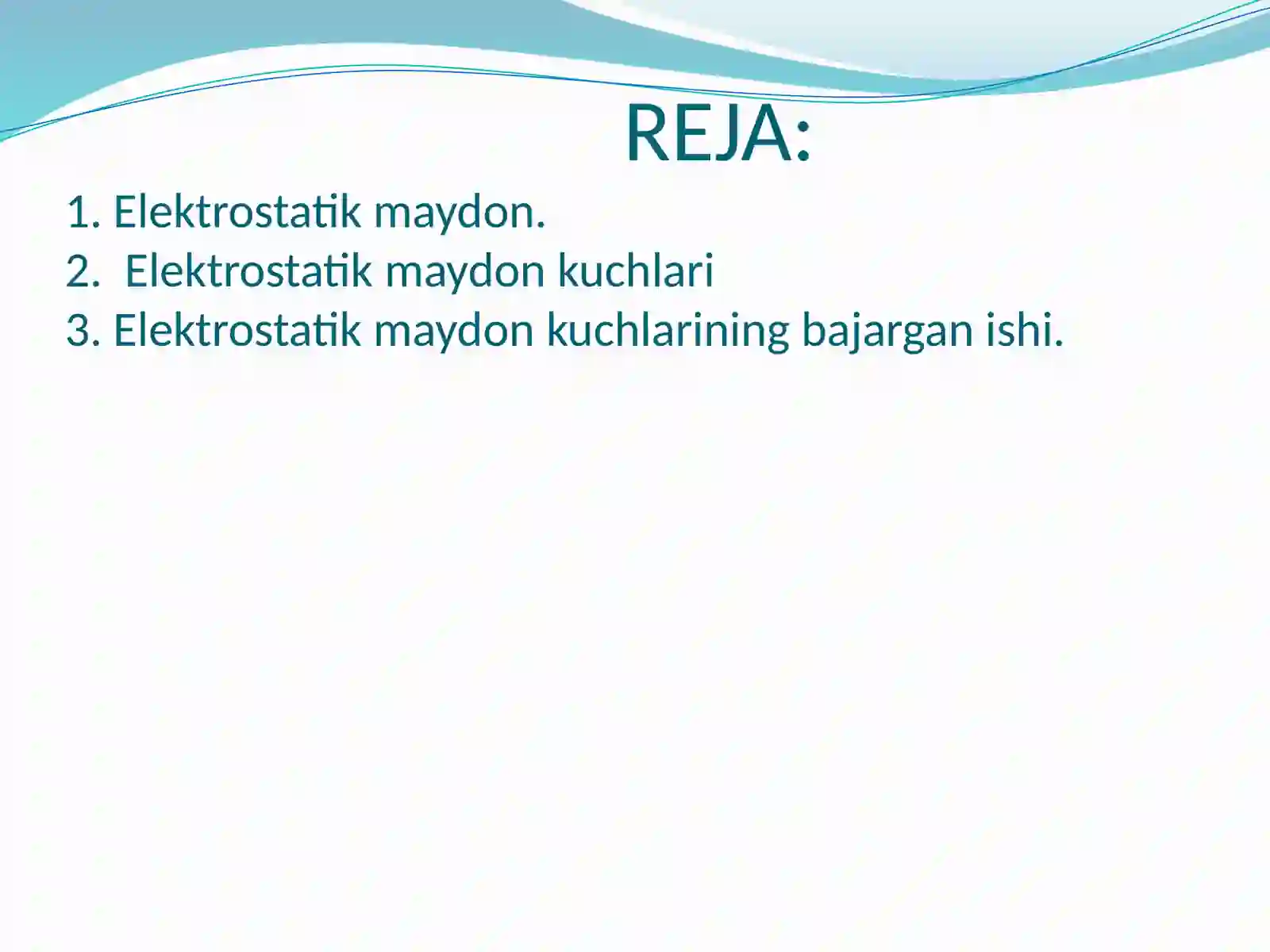 REJA:

1. Elektrostatik maydon.
2. Elektrostatik maydon kuchlari
3. Elektrostatik maydon kuchlarining bajargan ishi.